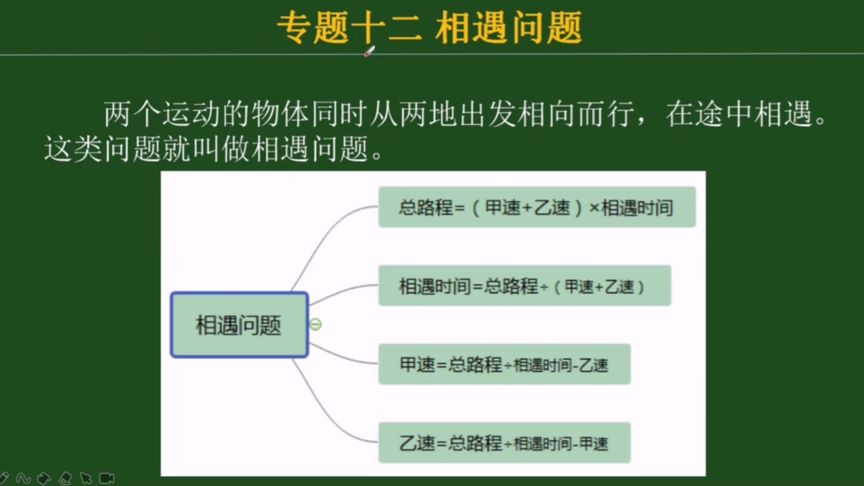 专题十二 相遇问题

两个运动的物体同时从两地出发相向而行，在途中相遇。这类问题就叫做相遇问题。

相遇问题

总路程=（甲速+乙速）×相遇时间

相遇时间=总路程÷（甲速+乙速）

甲速=总路程÷相遇时间-乙速

乙速=总路程÷相遇时间-甲速